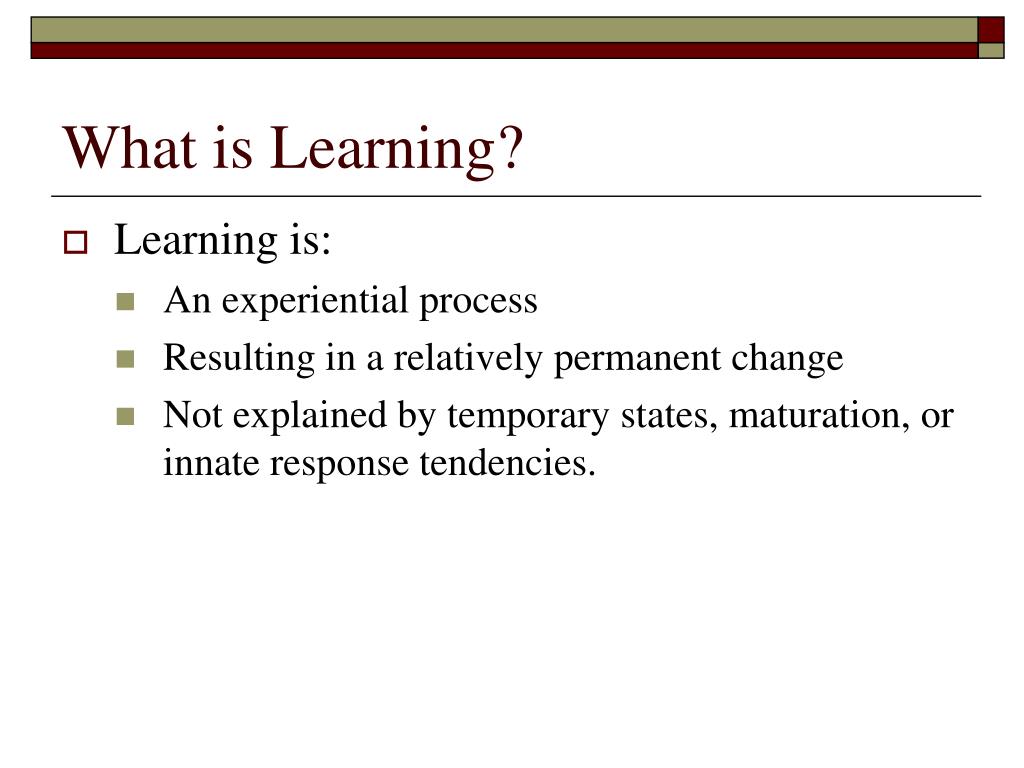 What is Learning?

Learning is:

An experiential process

Resulting in a relatively permanent change

Not explained by temporary states, maturation, or innate response tendencies.